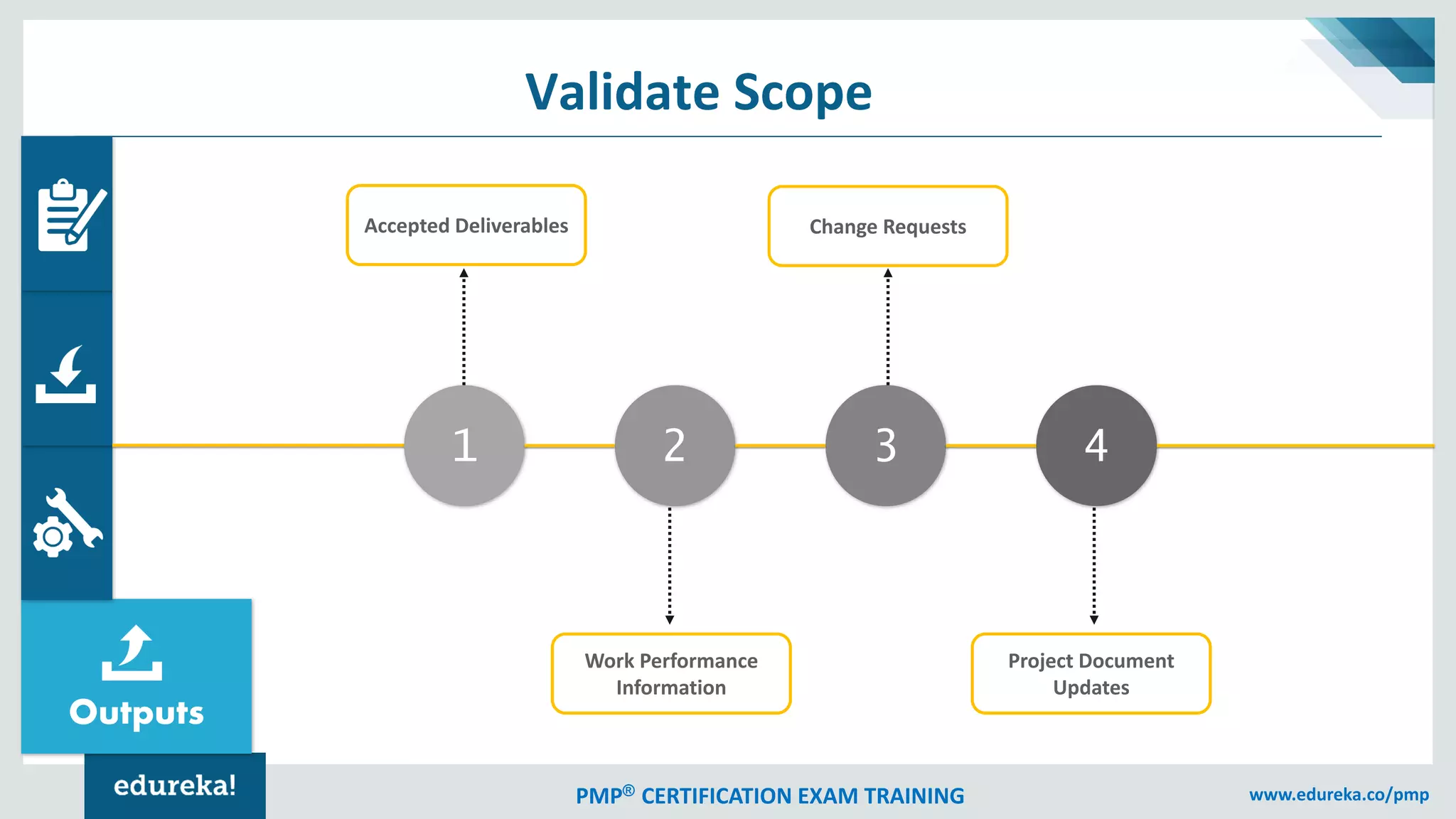 Validate Scope

Accepted Deliverables

Change Requests

1

2

3

4

Work Performance Information

Project Document Updates

Outputs

edureka!

PMP® CERTIFICATION EXAM TRAINING

www.edureka.co/pmp